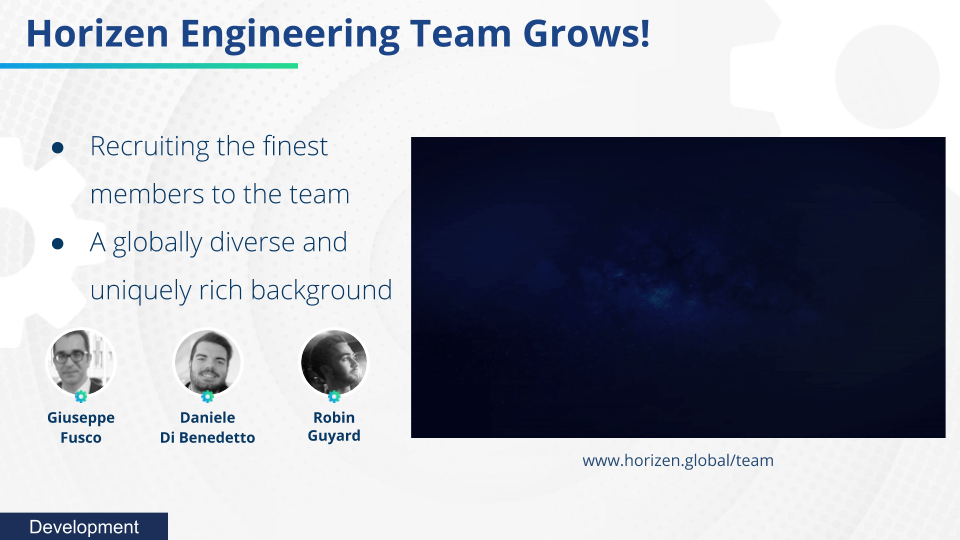 Horizen Engineering Team Grows!

● Recruiting the finest members to the team
● A globally diverse and uniquely rich background

Giuseppe Fusco

Daniele Di Benedetto

Robin Guyard

www.horizen.global/team

Development